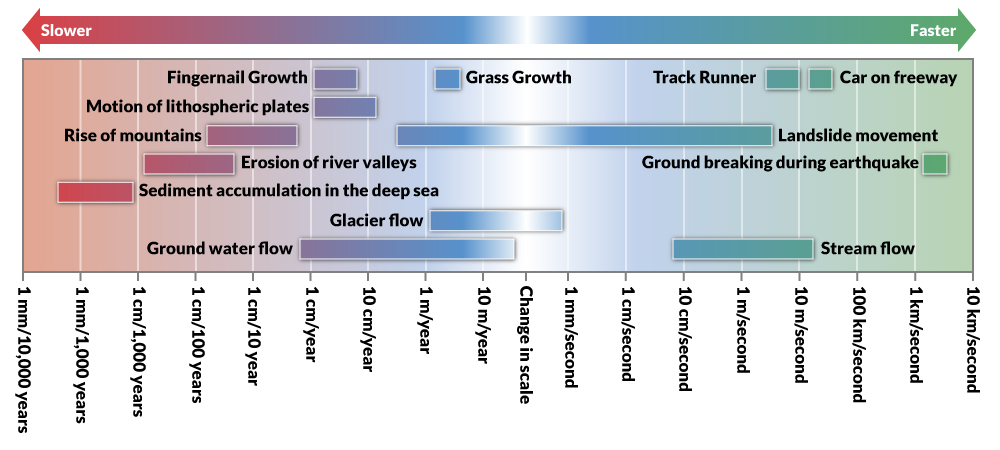 Slower

Faster

Fingernail Growth

Grass Growth

Track Runner

Car on freeway

Motion of lithospheric plates

Rise of mountains

Landslide movement

Erosion of river valleys

Ground breaking during earthquake

Sediment accumulation in the deep sea

Glacier flow

Ground water flow

Stream flow

1 mm/10,000 years

1 mm/1,000 years

1 cm/1,000 years

1 cm/100 years

1 cm/10 year

1 cm/year

10 cm/year

1 m/year

10 m/year

Change in scale

1 mm/second

1 cm/second

10 cm/second

1 m/second

10 m/second

100 km/second

1 km/second

10 km/second